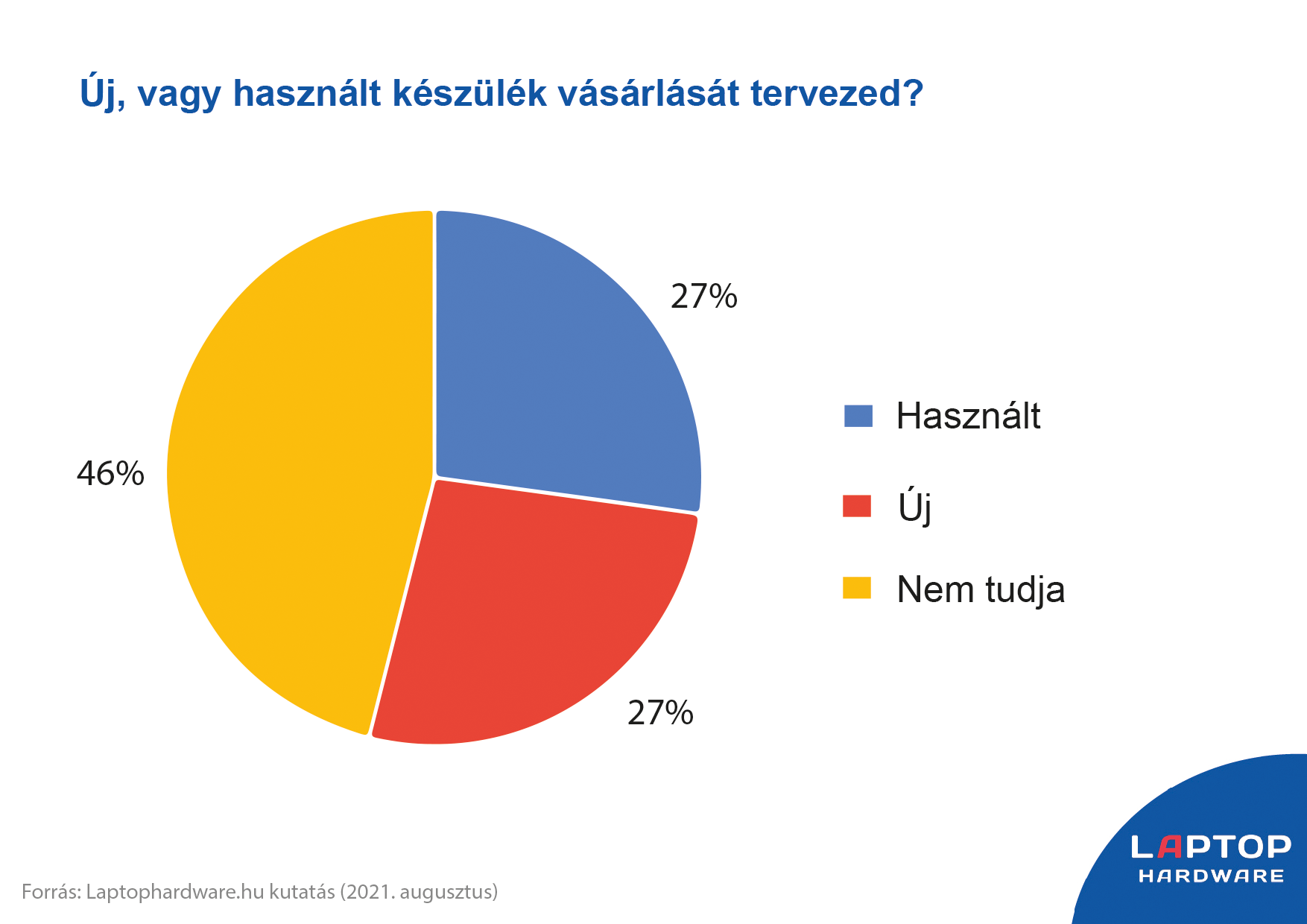 Új, vagy használt készülék vásárlását tervezed?

27%

46%

27%

Használt

Új

Nem tudja

Forrás: Laptophardware.hu kutatás (2021. augusztus)

LAPTOP
HARDWARE